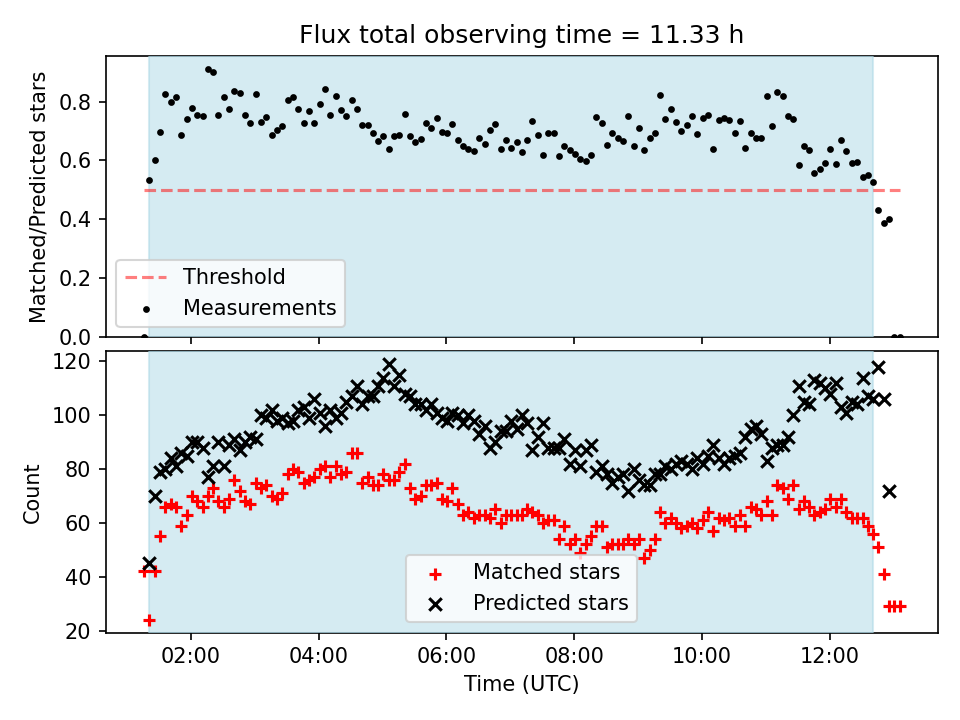 Flux total observing time = 11.33 h

Matched/Predicted stars

0.8
0.6
0.4
0.2
0.0

Threshold
Measurements

Count

120
100
80
60
40
20

Matched stars
Predicted stars

02:00
04:00
06:00
08:00
10:00
12:00

Time (UTC)